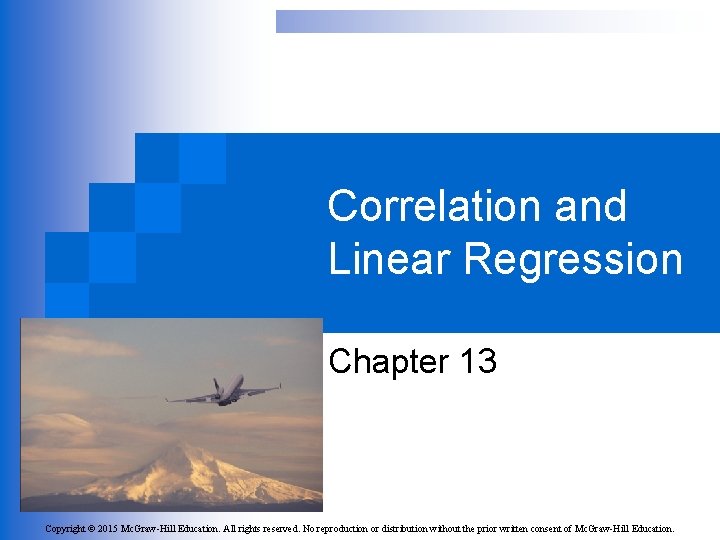 Correlation and Linear Regression

Chapter 13

Copyright © 2015 McGraw-Hill Education. All rights reserved. No reproduction or distribution without the prior written consent of McGraw-Hill Education.